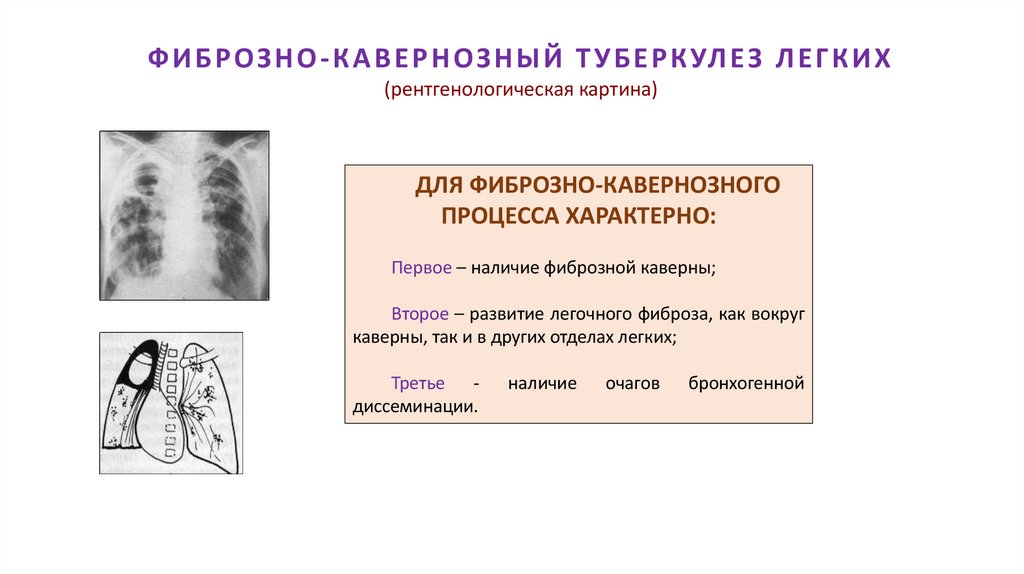 ФИБРОЗНО-КАВЕРНОЗНЫЙ ТУБЕРКУЛЕЗ ЛЕГКИХ
(рентгенологическая картина)

ДЛЯ ФИБРОЗНО-КАВЕРНОЗНОГО ПРОЦЕССА ХАРАКТЕРНО:

Первое – наличие фиброзной каверны;

Второе – развитие легочного фиброза, как вокруг каверны, так и в других отделах легких;

Третье - наличие очагов бронхогенной диссеминации.